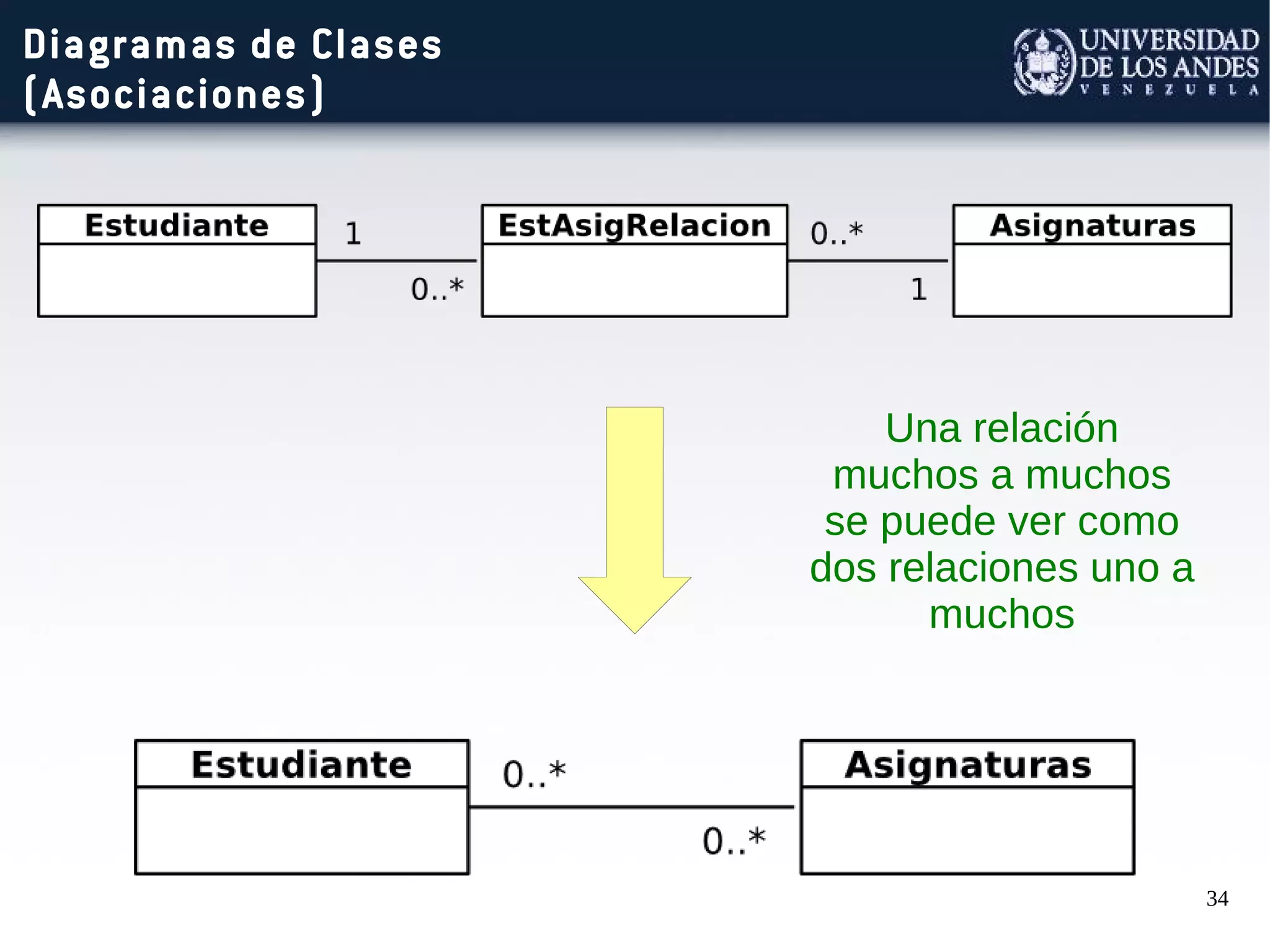 Diagramas de Clases (Asociaciones)

UNIVERSIDAD DE LOS ANDES
VENEZUELA

Estudiante

1

0..*

EstAsigRelacion

0..*

1

Asignaturas

Una relación muchos a muchos se puede ver como dos relaciones uno a muchos

Estudiante

0..*

0..*

Asignaturas

34